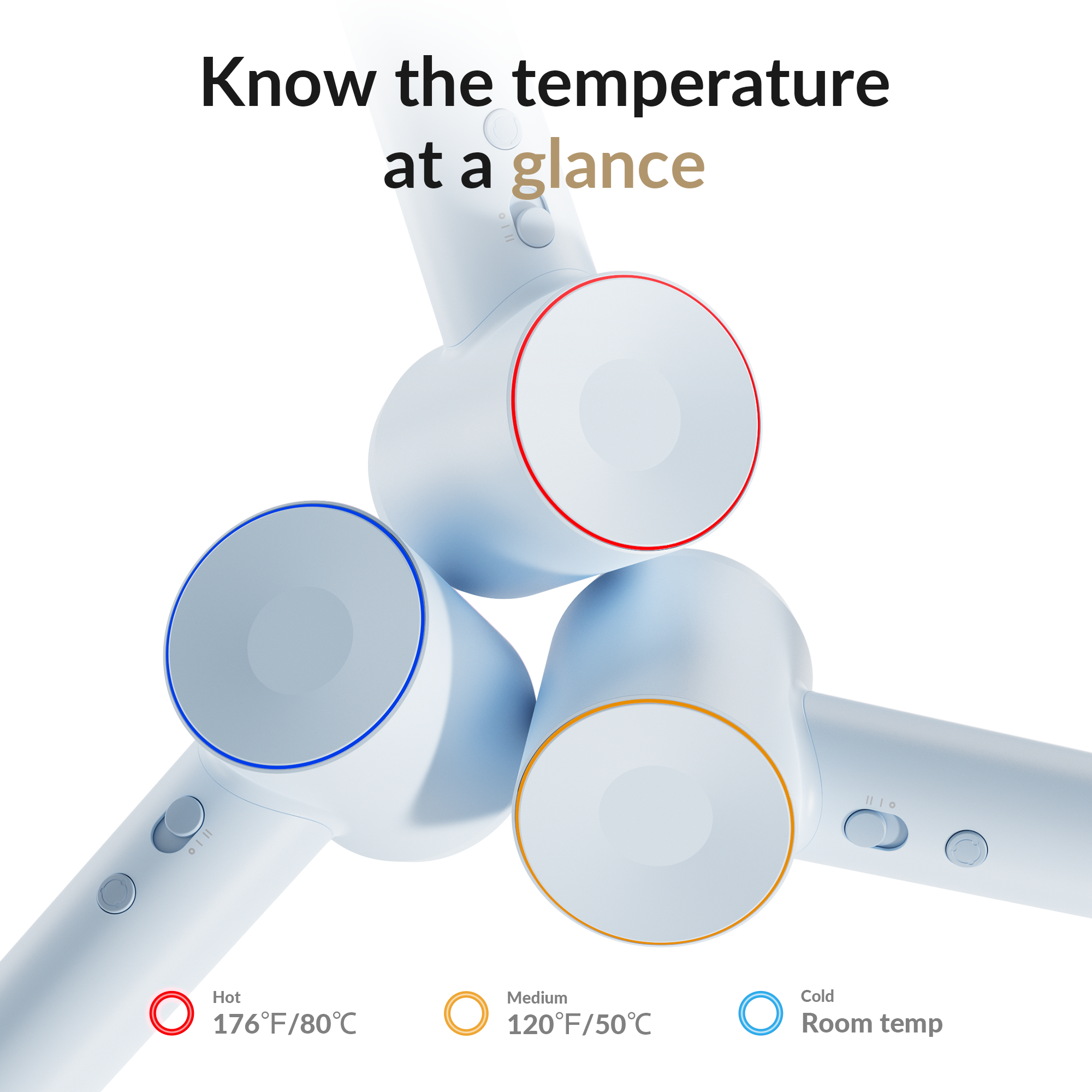 Know the temperature at a glance

Hot
176℉/80℃

Medium
120℉/50℃

Cold
Room temp